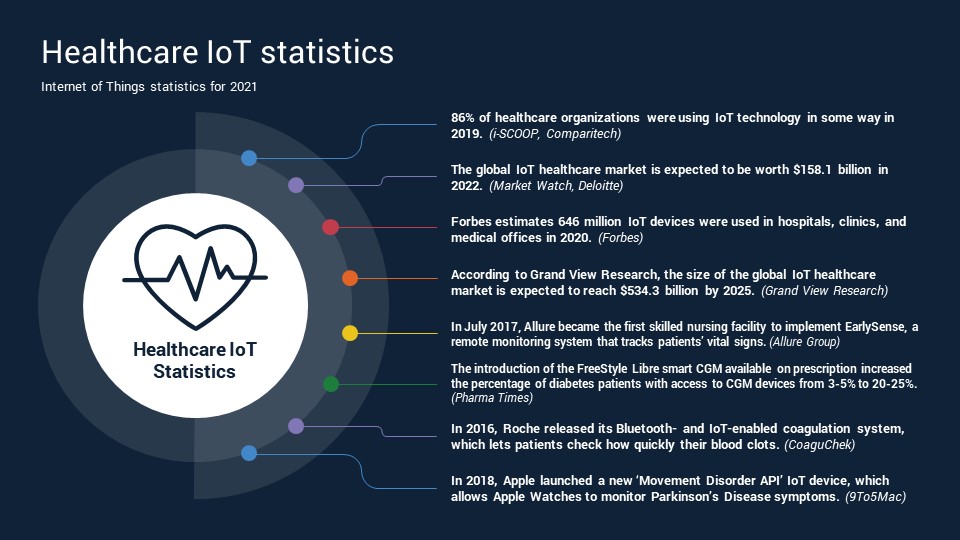 Healthcare IoT statistics

Internet of Things statistics for 2021

Healthcare IoT Statistics

86% of healthcare organizations were using IoT technology in some way in 2019. (i-SCOOP, Comparitech)

The global IoT healthcare market is expected to be worth $158.1 billion in 2022. (Market Watch, Deloitte)

Forbes estimates 646 million IoT devices were used in hospitals, clinics, and medical offices in 2020. (Forbes)

According to Grand View Research, the size of the global IoT healthcare market is expected to reach $534.3 billion by 2025. (Grand View Research)

In July 2017, Allure became the first skilled nursing facility to implement EarlySense, a remote monitoring system that tracks patients' vital signs. (Allure Group)

The introduction of the FreeStyle Libre smart CGM available on prescription increased the percentage of diabetes patients with access to CGM devices from 3-5% to 20-25%. (Pharma Times)

In 2016, Roche released its Bluetooth- and IoT-enabled coagulation system, which lets patients check how quickly their blood clots. (CoaguChek)

In 2018, Apple launched a new 'Movement Disorder API' IoT device, which allows Apple Watches to monitor Parkinson's Disease symptoms. (9To5Mac)